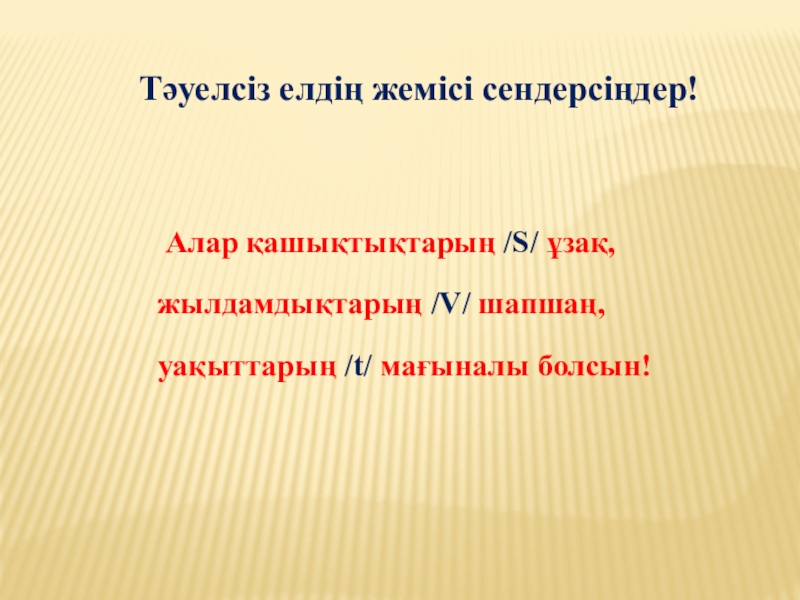 Тәуелсіз елдің жемісі сендерсіңдер!

Алар қашықтықтарың /S/ ұзақ, жылдамдықтарың /V/ шапшаң, уақыттарың /t/ мағыналы болсын!